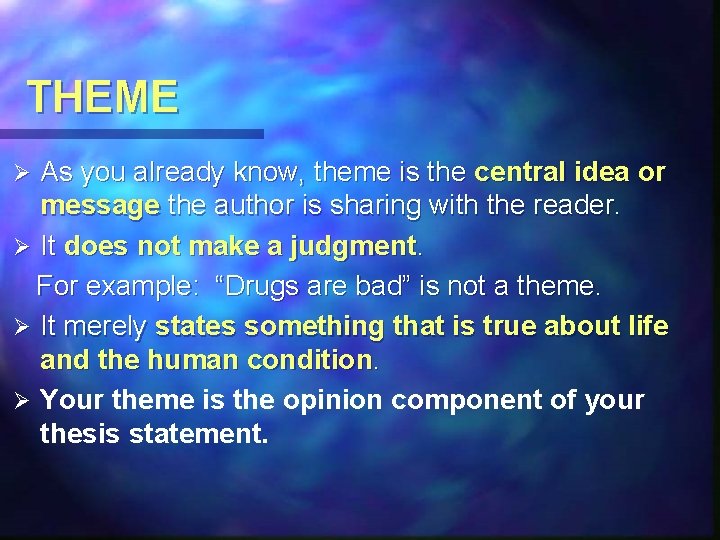 THEME

➢ As you already know, theme is the central idea or message the author is sharing with the reader.

➢ It does not make a judgment.

For example: “Drugs are bad” is not a theme.

➢ It merely states something that is true about life and the human condition.

➢ Your theme is the opinion component of your thesis statement.